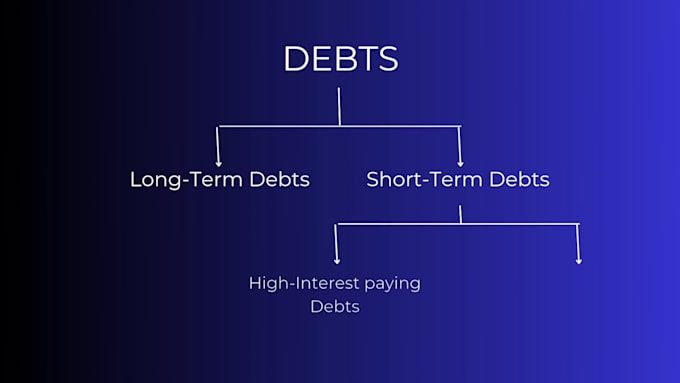 DEBTS

Long-Term Debts

Short-Term Debts

High-Interest paying Debts